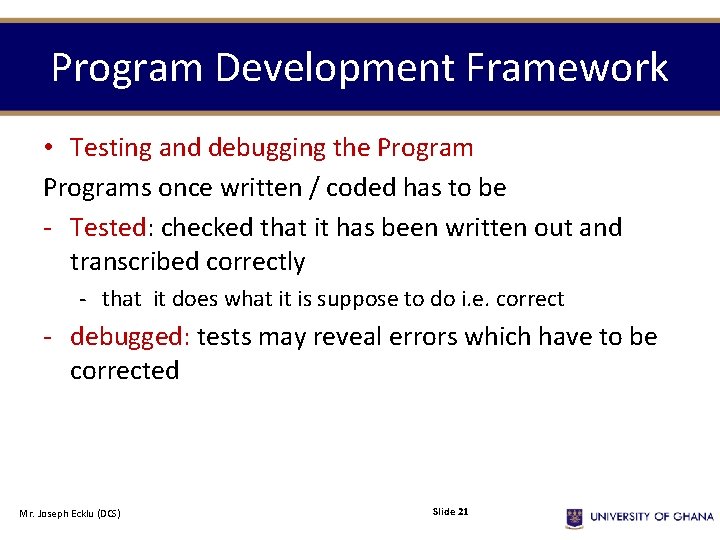 Program Development Framework

• Testing and debugging the Program

Programs once written / coded has to be

- Tested: checked that it has been written out and transcribed correctly

- that it does what it is suppose to do i.e. correct

- debugged: tests may reveal errors which have to be corrected

Mr. Joseph Ecklu (DCS)

Slide 21

UNIVERSITY OF GHANA